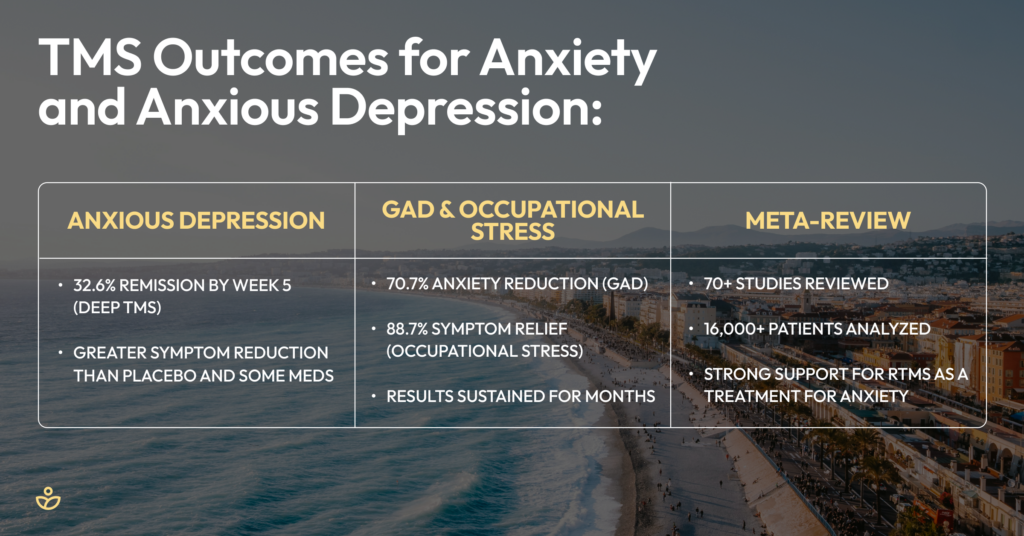 TMS Outcomes for Anxiety and Anxious Depression:

| ANXIOUS DEPRESSION | GAD & OCCUPATIONAL STRESS | META-REVIEW |
|---|---|---|
| • 32.6% REMISSION BY WEEK 5 (DEEP TMS) • GREATER SYMPTOM REDUCTION THAN PLACEBO AND SOME MEDS | • 70.7% ANXIETY REDUCTION (GAD) • 88.7% SYMPTOM RELIEF (OCCUPATIONAL STRESS) • RESULTS SUSTAINED FOR MONTHS | • 70+ STUDIES REVIEWED • 16,000+ PATIENTS ANALYZED • STRONG SUPPORT FOR RTMS AS A TREATMENT FOR ANXIETY |